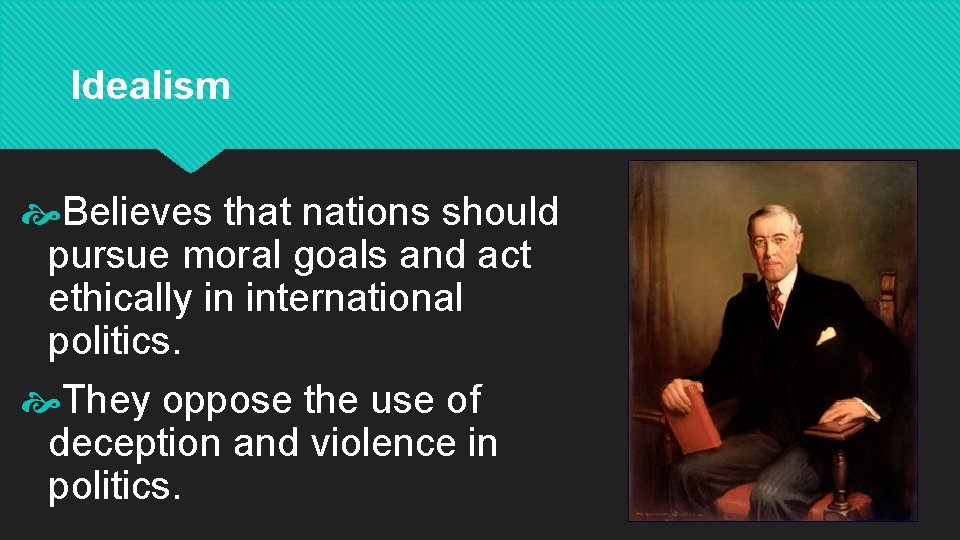 Idealism

Believes that nations should pursue moral goals and act ethically in international politics.

They oppose the use of deception and violence in politics.